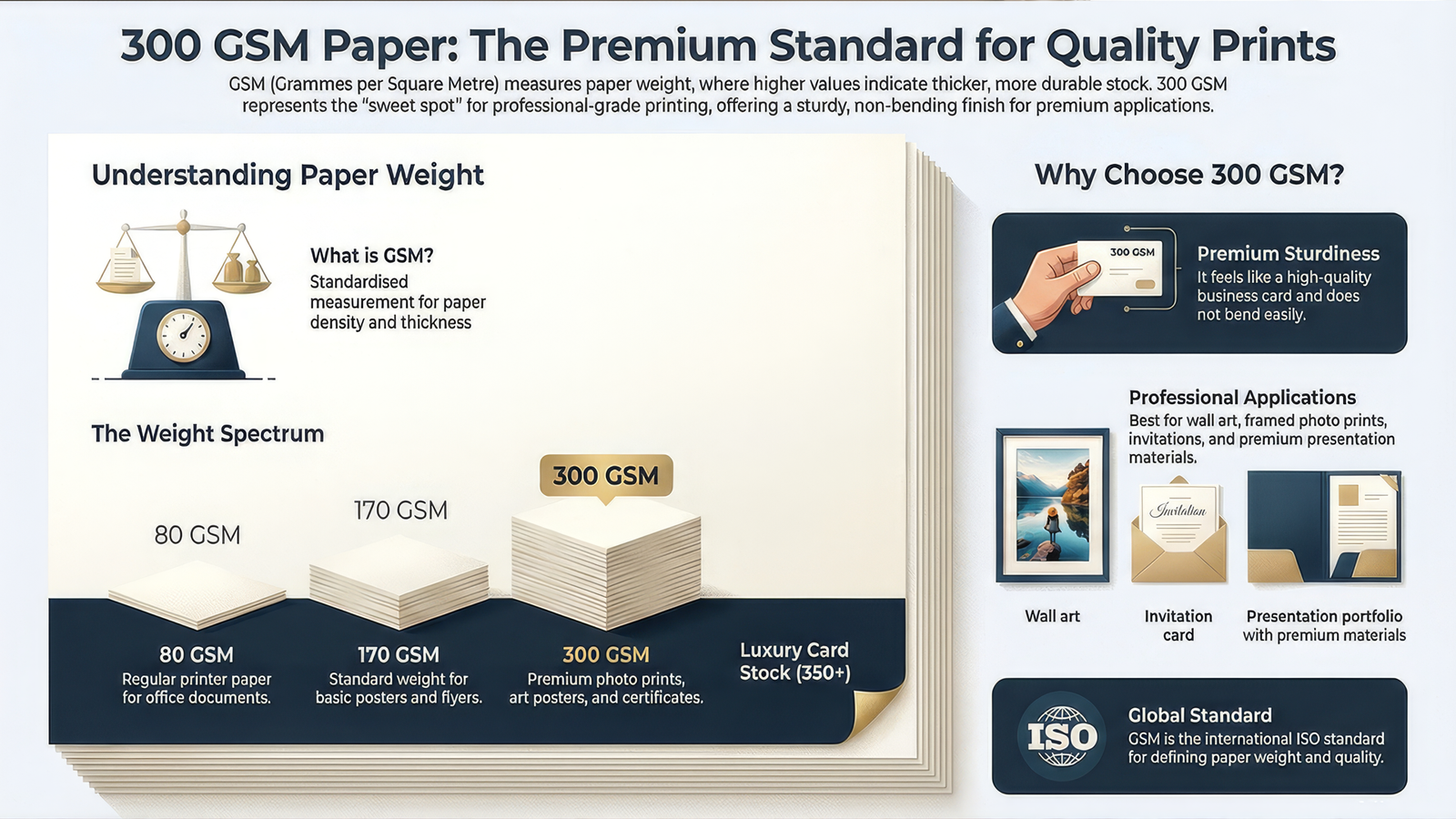 300 GSM Paper: The Premium Standard for Quality Prints

GSM (Grammes per Square Metre) measures paper weight, where higher values indicate thicker, more durable stock. 300 GSM represents the "sweet spot" for professional-grade printing, offering a sturdy, non-bending finish for premium applications.

Understanding Paper Weight

What is GSM?
Standardised measurement for paper density and thickness

The Weight Spectrum

80 GSM

170 GSM

300 GSM

80 GSM
Regular printer paper for office documents.

170 GSM
Standard weight for basic posters and flyers.

300 GSM
Premium photo prints, art posters, and certificates.

Luxury Card Stock (350+)

Why Choose 300 GSM?

300 GSM

Premium Sturdiness
It feels like a high-quality business card and does not bend easily.

Professional Applications
Best for wall art, framed photo prints, invitations, and premium presentation materials.

Invitation

Wall art

Invitation card

Presentation portfolio with premium materials

ISO

Global Standard
GSM is the international ISO standard for defining paper weight and quality.